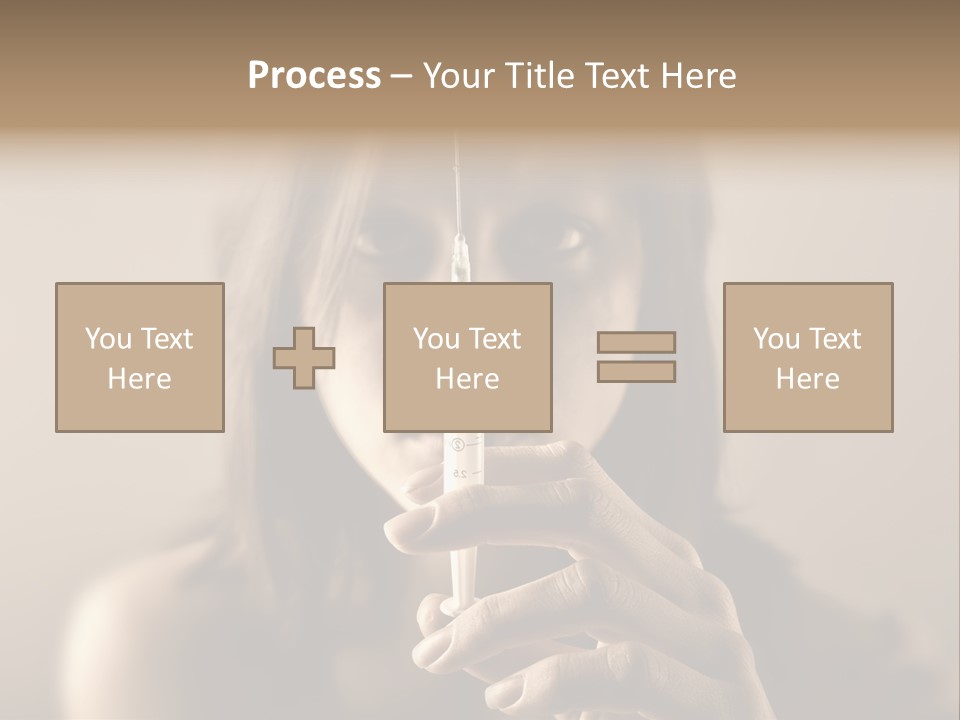 Process – Your Title Text Here

You Text Here

You Text Here

You Text Here